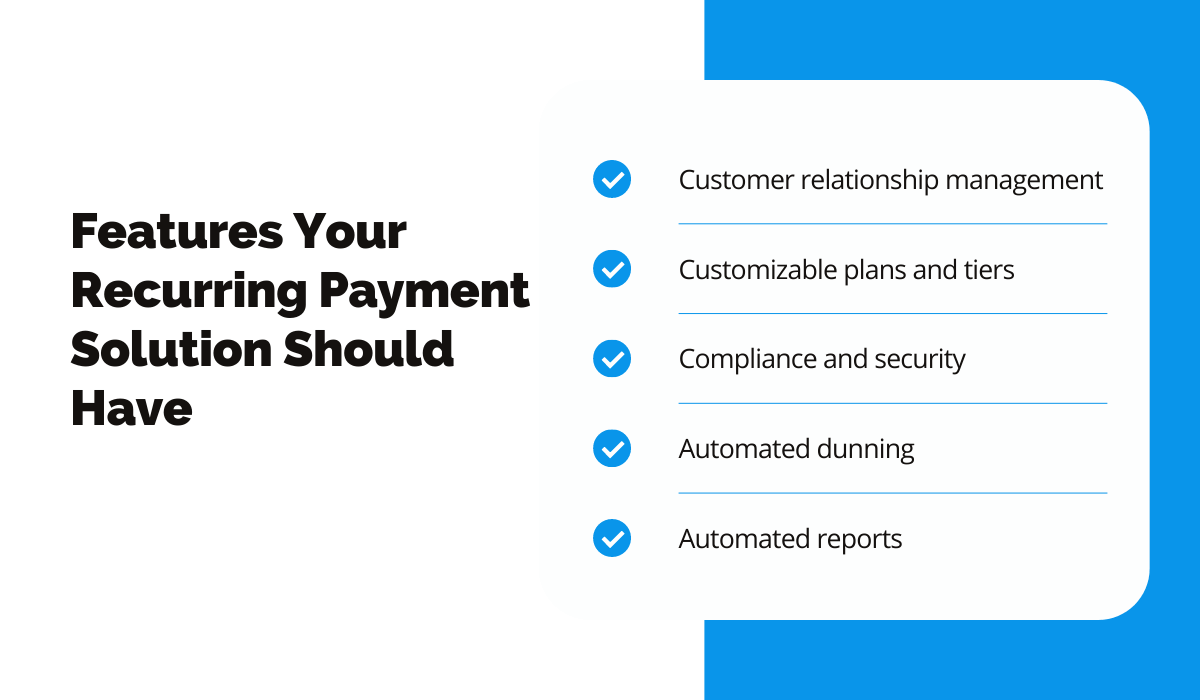 Features Your Recurring Payment Solution Should Have

Customer relationship management

Customizable plans and tiers

Compliance and security

Automated dunning

Automated reports